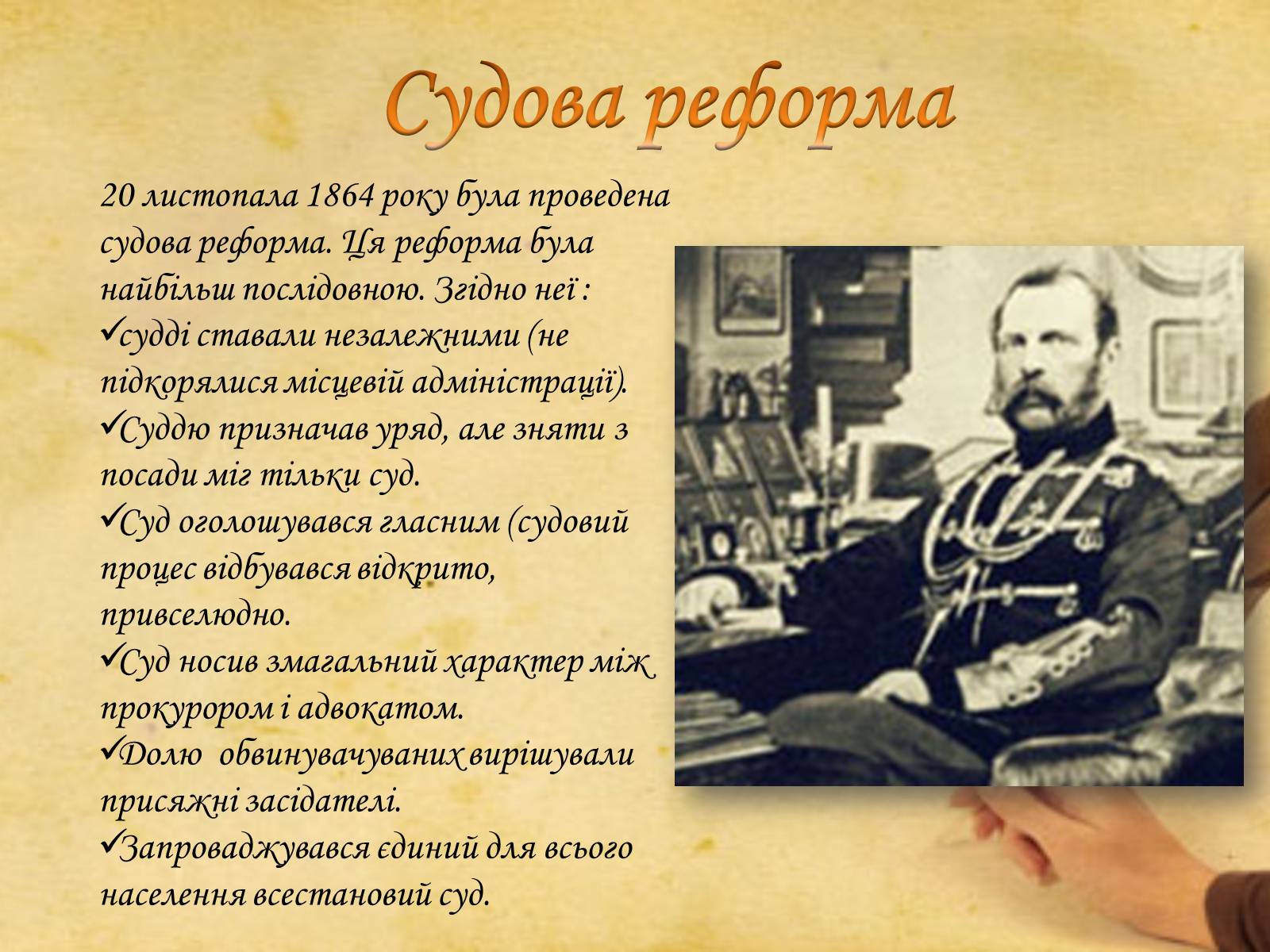 Судова реформа

20 листопала 1864 року була проведена судова реформа. Ця реформа була найбільш послідовною. Згідно неї :
✓судді ставали незалежними (не підкорялися місцевій адміністрації).
✓Суддю призначав уряд, але зняти з посади міг тільки суд.
✓Суд оголошувався гласним (судовий процес відбувався відкрито, привселюдно.
✓Суд носив змагальний характер між прокурором і адвокатом.
✓Долю  обвинувачуваних вирішували присяжні засідателі.
✓Запроваджувався єдиний для всього населення всестановий суд.